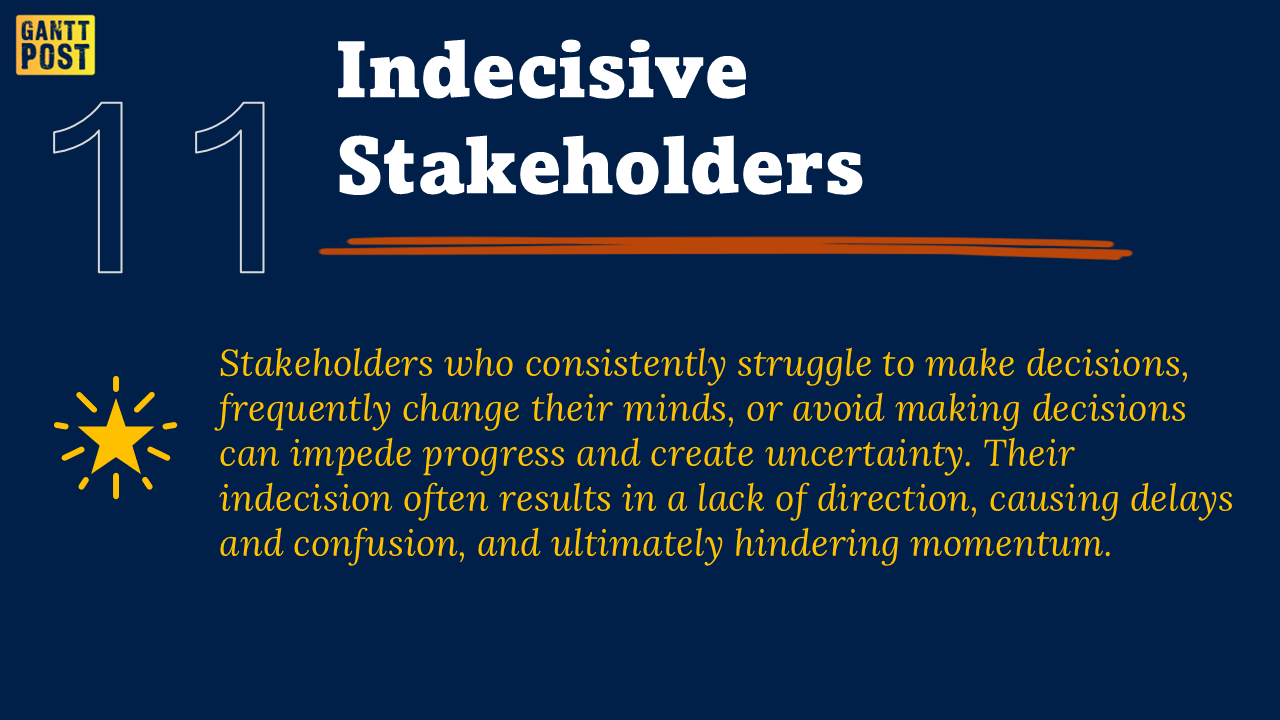 GANTT POST

11

Indecisive Stakeholders

Stakeholders who consistently struggle to make decisions, frequently change their minds, or avoid making decisions can impede progress and create uncertainty. Their indecision often results in a lack of direction, causing delays and confusion, and ultimately hindering momentum.